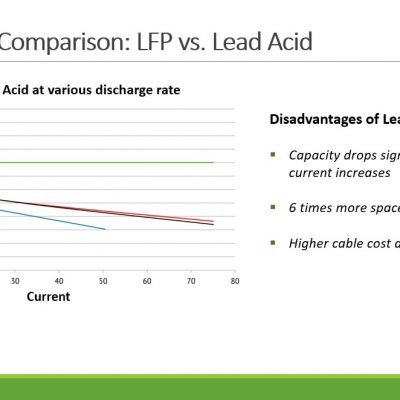 Comparison: LFP vs. Lead Acid

Acid at various discharge rate

30 40 50 60 70 80

Current

Disadvantages of Lea

Capacity drops sign current increases

6 times more space

Higher cable cost a